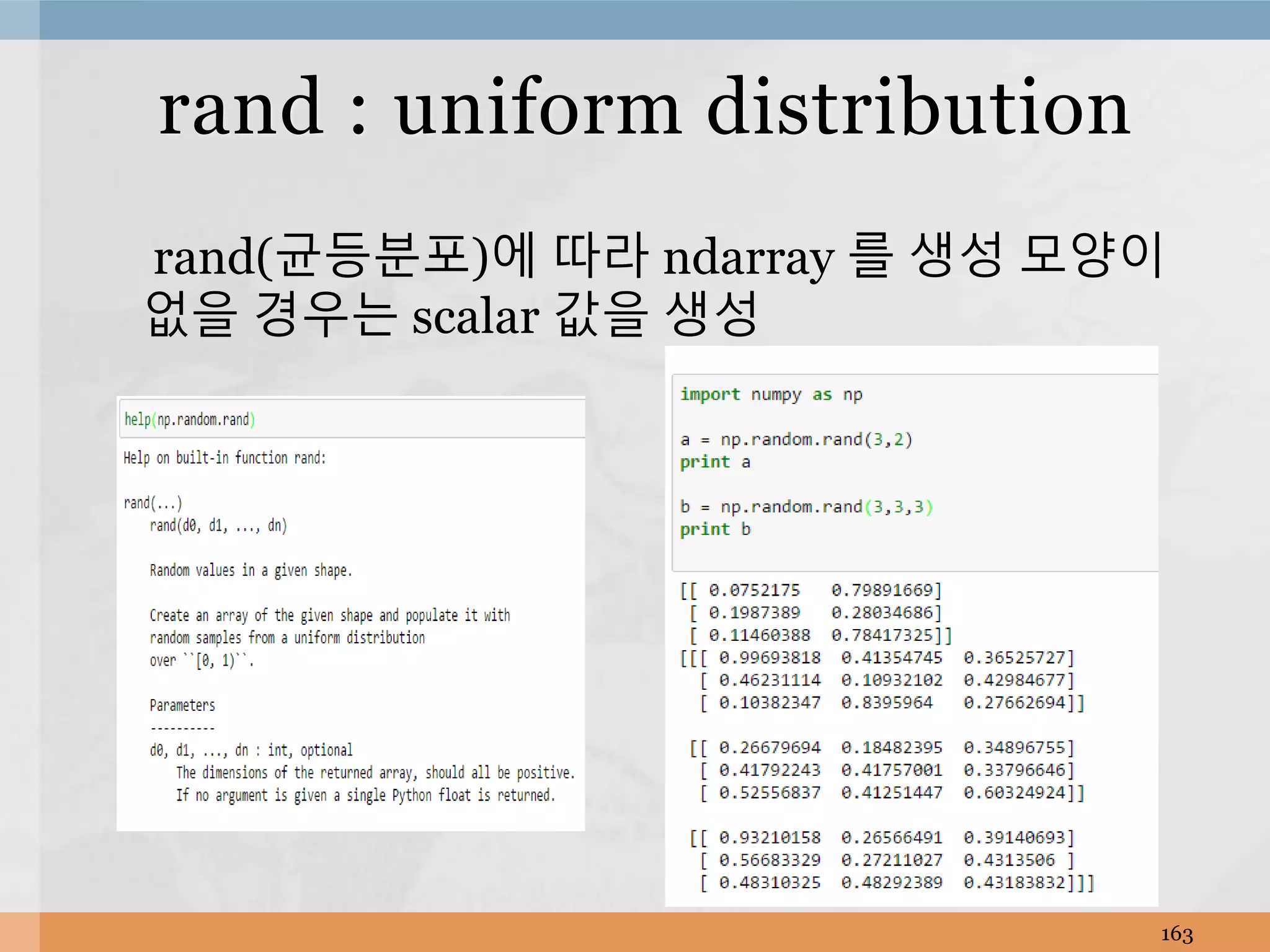 rand : uniform distribution

rand(균등분포)에 따라 ndarray 를 생성 모양이 없을 경우는 scalar 값을 생성

help(np.random.rand)

Help on built-in function rand:

rand(...)
rand(d0, d1, ..., dn)

Random values in a given shape.

Create an array of the given shape and populate it with random samples from a uniform distribution over ``[0, 1)``.

Parameters
----------
d0, d1, ..., dn : int, optional
The dimensions of the returned array, should all be positive. If no argument is given a single Python float is returned.

import numpy as np

a = np.random.rand(3,2)
print a

b = np.random.rand(3,3,3)
print b

[[ 0.0752175 0.79891669]
[ 0.1987389 0.28034686]
[ 0.11460388 0.78417325]]
[[[ 0.99693818 0.41354745 0.36525727]
[ 0.46231114 0.10932102 0.42984677]
[ 0.10382347 0.8395964 0.27662694]]

[[ 0.26679694 0.18482395 0.34896755]
[ 0.41792243 0.41757001 0.33796646]
[ 0.52556837 0.41251447 0.60324924]]

[[ 0.93210158 0.26566491 0.39140693]
[ 0.56683329 0.27211027 0.4313506 ]
[ 0.48310325 0.48292389 0.43183832]]]

163